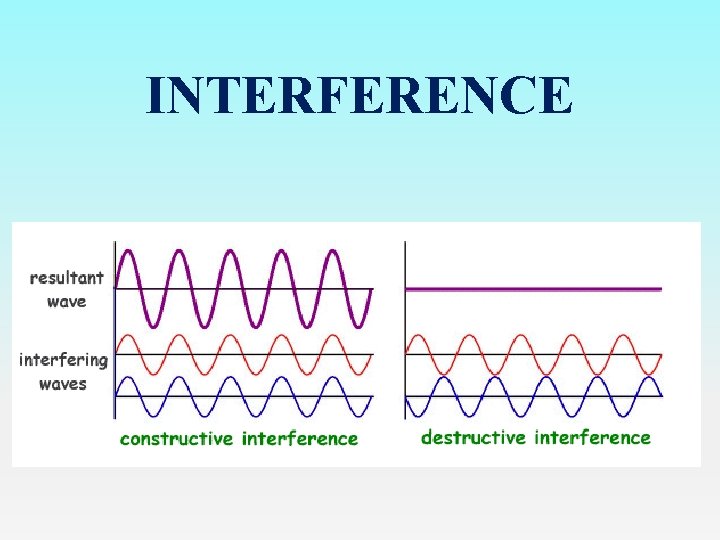 INTERFERENCE

resultant wave

interfering waves

constructive interference

destructive interference